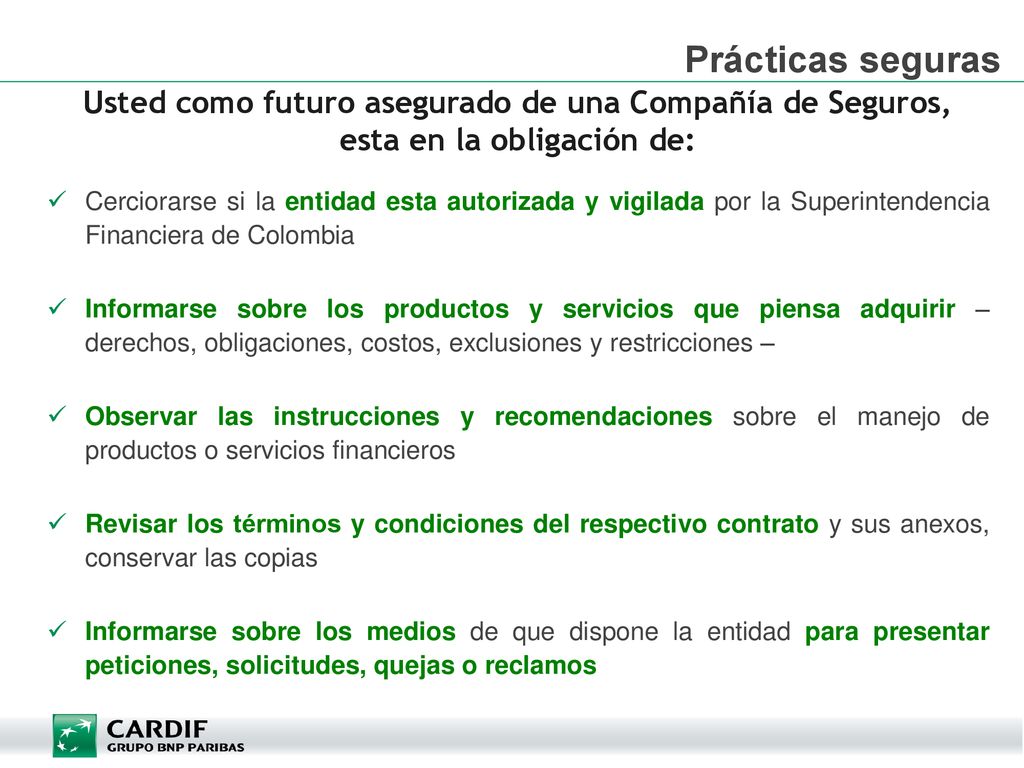 Prácticas seguras

Usted como futuro asegurado de una Compañía de Seguros, esta en la obligación de:

✓ Cerciorarse si la entidad esta autorizada y vigilada por la Superintendencia Financiera de Colombia

✓ Informarse sobre los productos y servicios que piensa adquirir – derechos, obligaciones, costos, exclusiones y restricciones –

✓ Observar las instrucciones y recomendaciones sobre el manejo de productos o servicios financieros

✓ Revisar los términos y condiciones del respectivo contrato y sus anexos, conservar las copias

✓ Informarse sobre los medios de que dispone la entidad para presentar peticiones, solicitudes, quejas o reclamos

CARDIF
GRUPO BNP PARIBAS